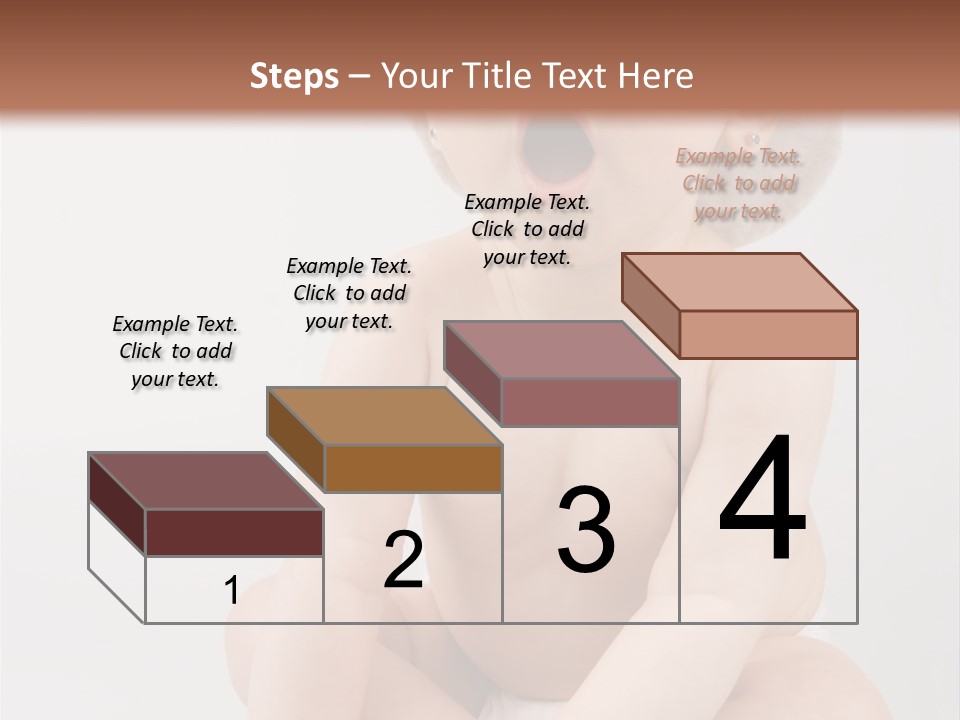 Steps – Your Title Text Here

Example Text. Click to add your text.

Example Text. Click to add your text.

Example Text. Click to add your text.

Example Text. Click to add your text.

1

2

3

4